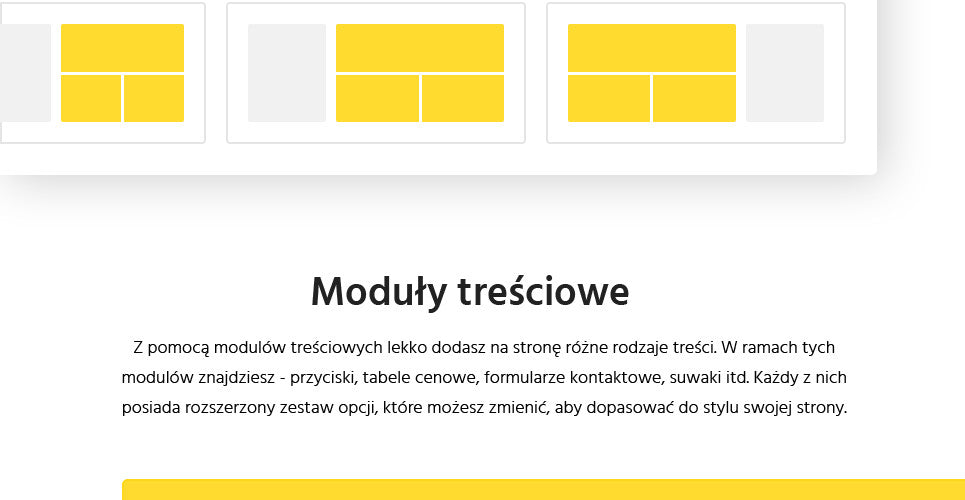 Moduły treściowe

Z pomocą modulów treściowych lekko dodasz na stronę różne rodzaje treści. W ramach tych modulów znajdziesz - przyciski, tabele cenowe, formularze kontaktowe, suwaki itd. Każdy z nich posiada rozszerzony zestaw opcji, które możesz zmienić, aby dopasować do stylu swojej strony.